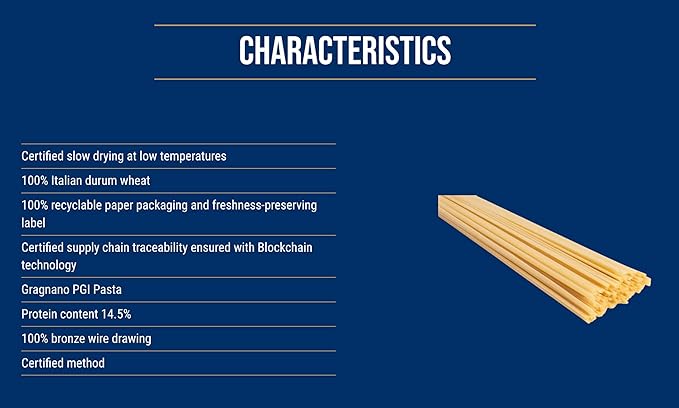 CHARACTERISTICS

Certified slow drying at low temperatures

100% Italian durum wheat

100% recyclable paper packaging and freshness-preserving label

Certified supply chain traceability ensured with Blockchain technology

Gragnano PGI Pasta

Protein content 14.5%

100% bronze wire drawing

Certified method